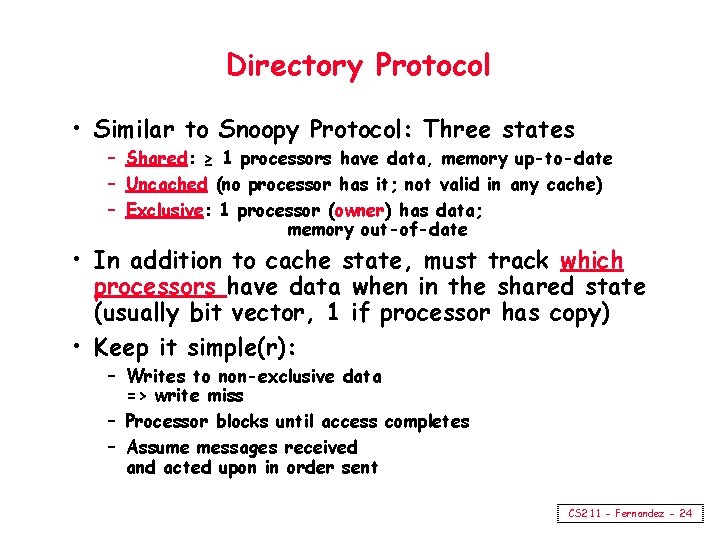 Directory Protocol

• Similar to Snoopy Protocol: Three states
 – Shared: ≥ 1 processors have data, memory up-to-date
 – Uncached (no processor has it; not valid in any cache)
 – Exclusive: 1 processor (owner) has data; memory out-of-date

• In addition to cache state, must track which processors have data when in the shared state (usually bit vector, 1 if processor has copy)

• Keep it simple(r):
 – Writes to non-exclusive data => write miss
 – Processor blocks until access completes
 – Assume messages received and acted upon in order sent

CS211 - Fernandez - 24